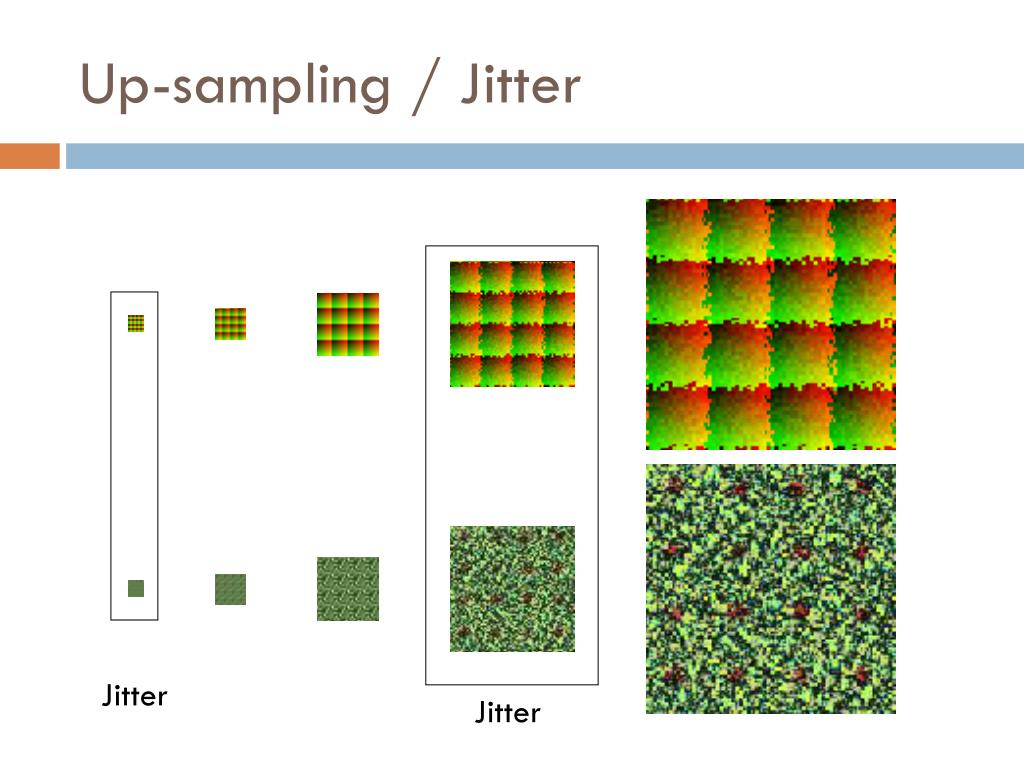 Up-sampling / Jitter

Jitter

Jitter